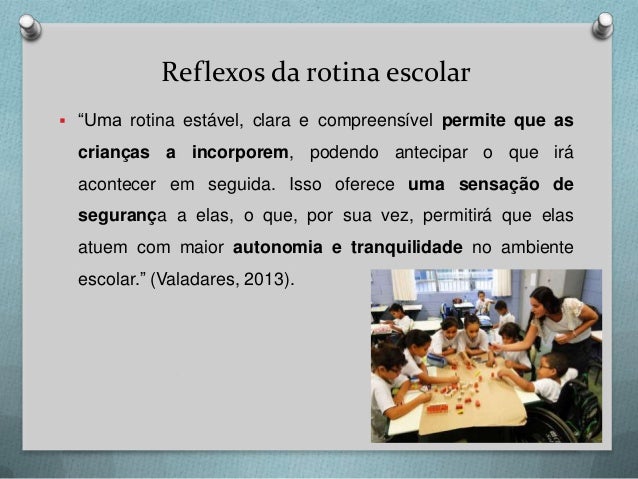 Reflexos da rotina escolar

▪ “Uma rotina estável, clara e compreensível permite que as crianças a incorporem, podendo antecipar o que irá acontecer em seguida. Isso oferece uma sensação de segurança a elas, o que, por sua vez, permitirá que elas atuem com maior autonomia e tranquilidade no ambiente escolar.” (Valadares, 2013).